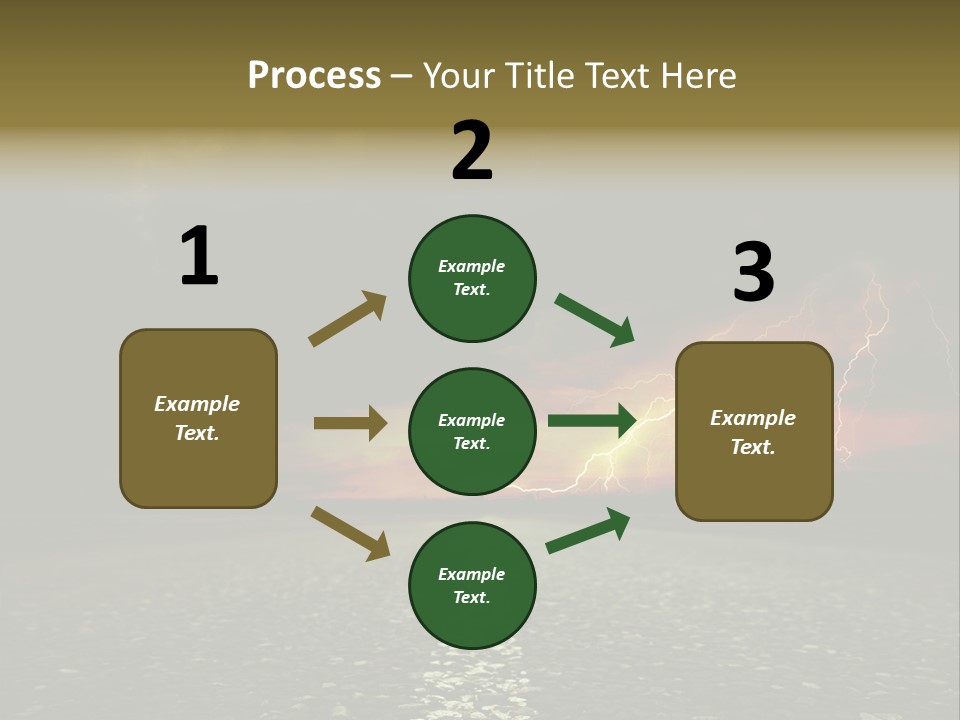 Process – Your Title Text Here

1

Example Text.

2

Example Text.

Example Text.

Example Text.

3

Example Text.